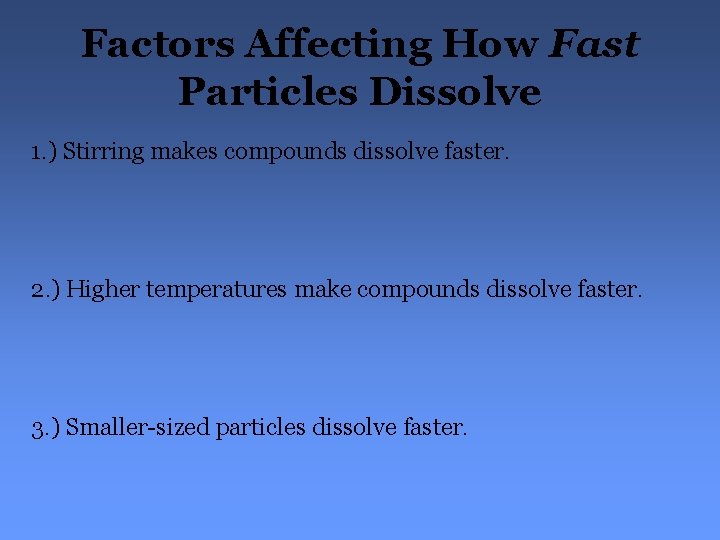 Factors Affecting How Fast Particles Dissolve

1.) Stirring makes compounds dissolve faster.

2.) Higher temperatures make compounds dissolve faster.

3.) Smaller-sized particles dissolve faster.